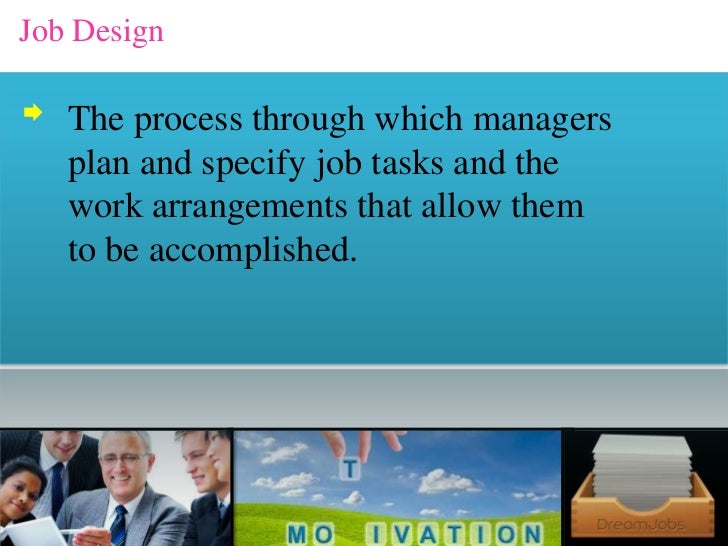 Job Design

The process through which managers plan and specify job tasks and the work arrangements that allow them to be accomplished.

T

MO IVATION

DreamJobs